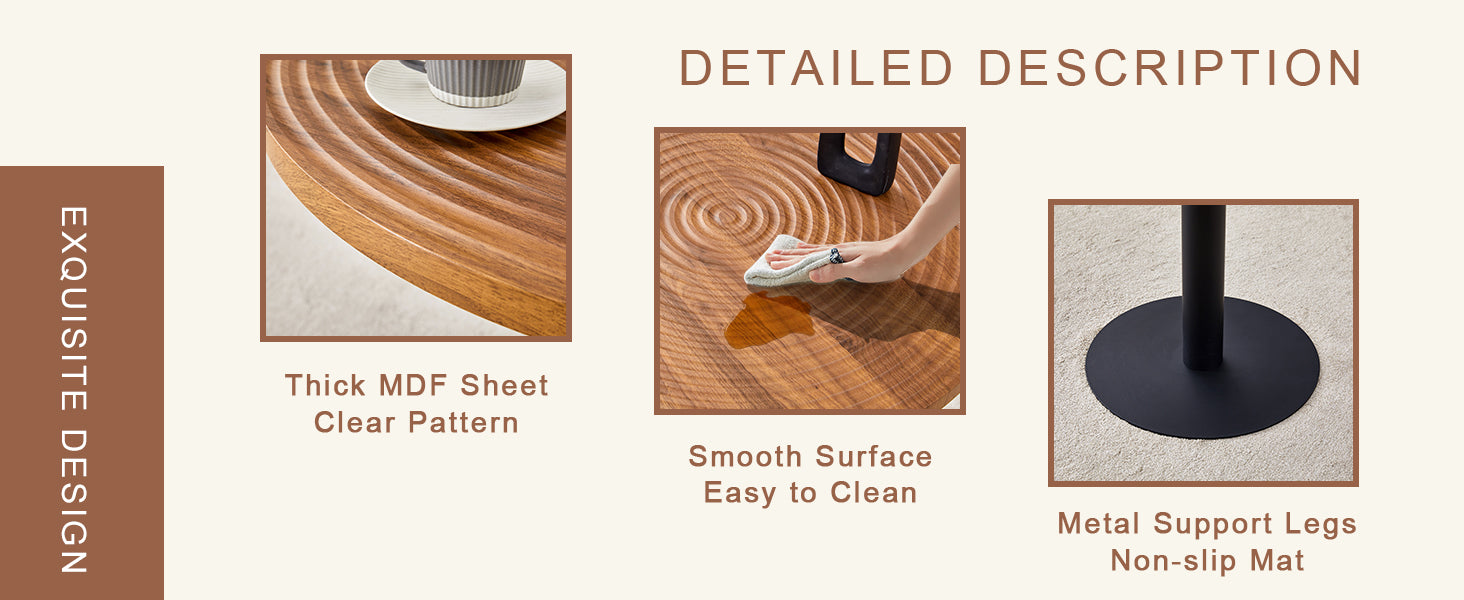 EXQUISITE DESIGN

DETAILED DESCRIPTION

Thick MDF Sheet
Clear Pattern

Smooth Surface
Easy to Clean

Metal Support Legs
Non-slip Mat